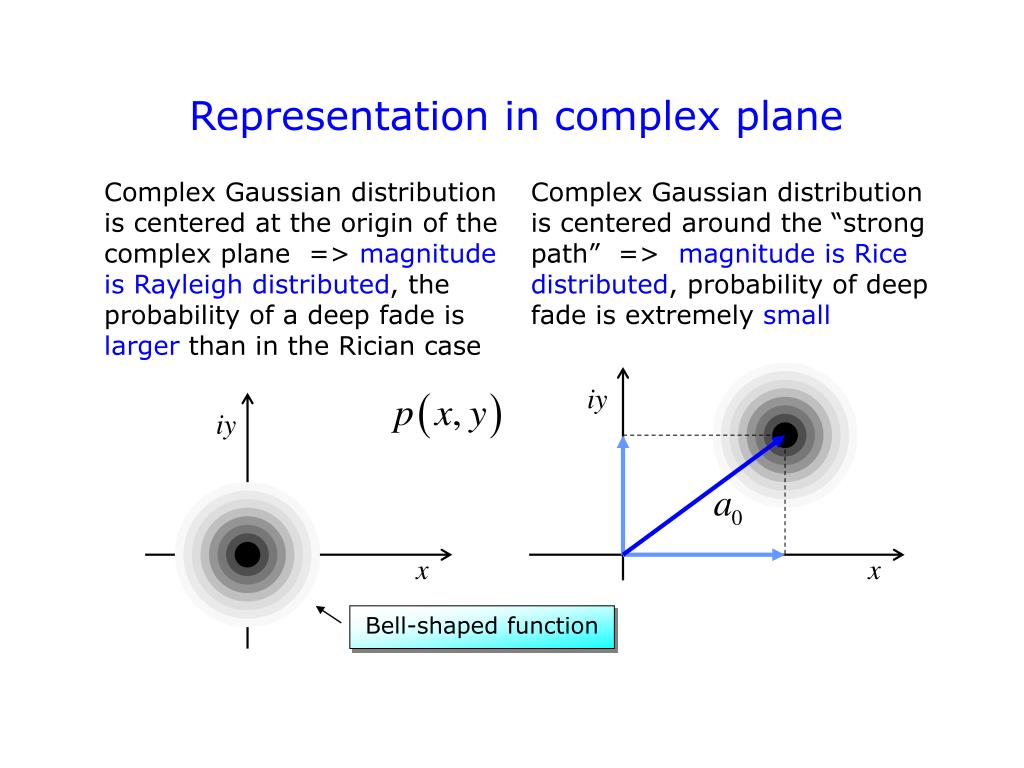 Representation in complex plane

Complex Gaussian distribution is centered at the origin of the complex plane => magnitude is Rayleigh distributed, the probability of a deep fade is larger than in the Rician case

Complex Gaussian distribution is centered around the “strong path” => magnitude is Rice distributed, probability of deep fade is extremely small

$iy$

$p(x, y)$

$x$

Bell-shaped function

$iy$

$a_0$

$x$